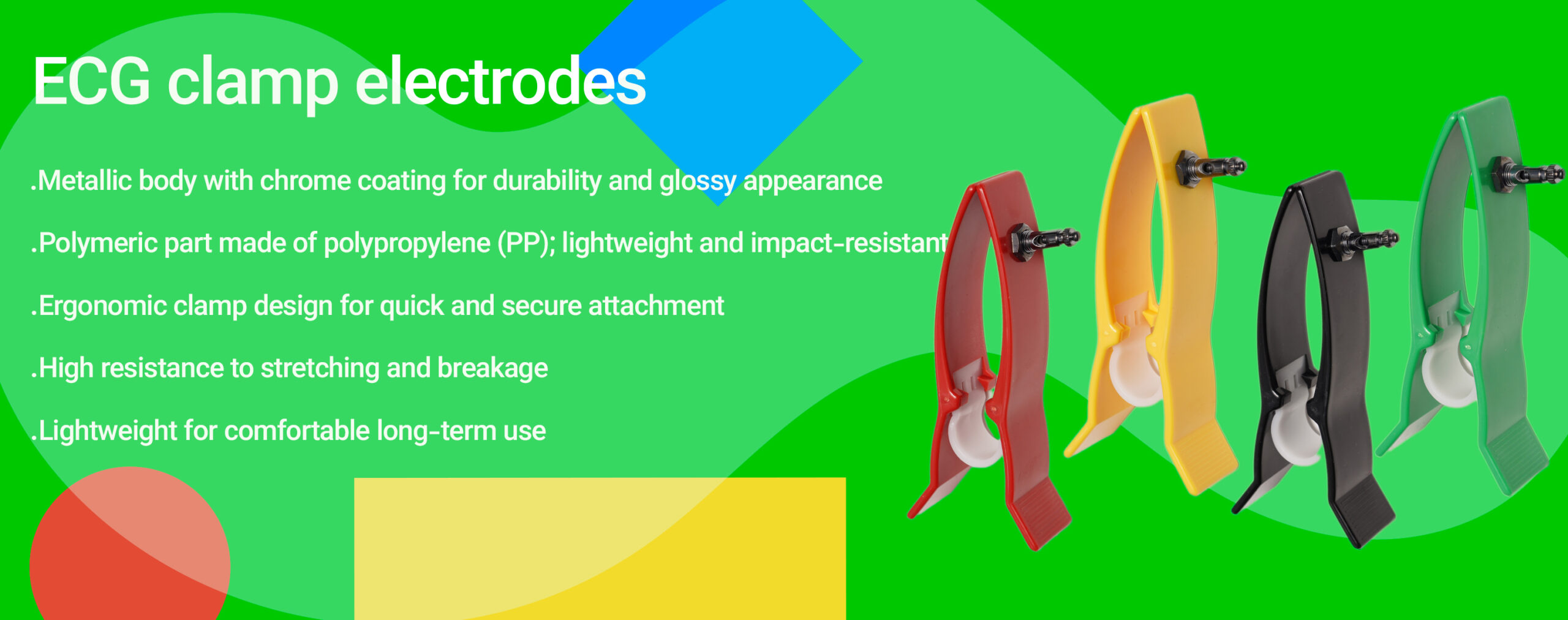 ECG clamp electrodes

.Metallic body with chrome coating for durability and glossy appearance

.Polymeric part made of polypropylene (PP); lightweight and impact-resistant

.Ergonomic clamp design for quick and secure attachment

.High resistance to stretching and breakage

.Lightweight for comfortable long-term use